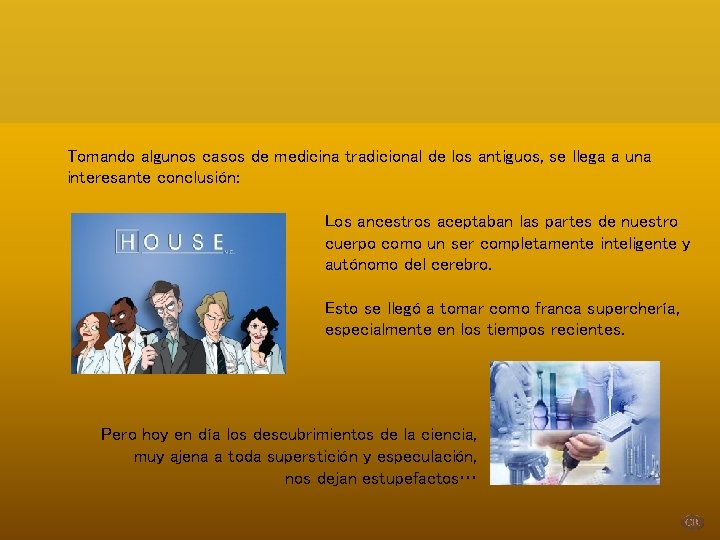 Tomando algunos casos de medicina tradicional de los antiguos, se llega a una interesante conclusión:

HOUSE M.D.

Los ancestros aceptaban las partes de nuestro cuerpo como un ser completamente inteligente y autónomo del cerebro.

Esto se llegó a tomar como franca superchería, especialmente en los tiempos recientes.

Pero hoy en día los descubrimientos de la ciencia, muy ajena a toda superstición y especulación, nos dejan estupefactos…

CR